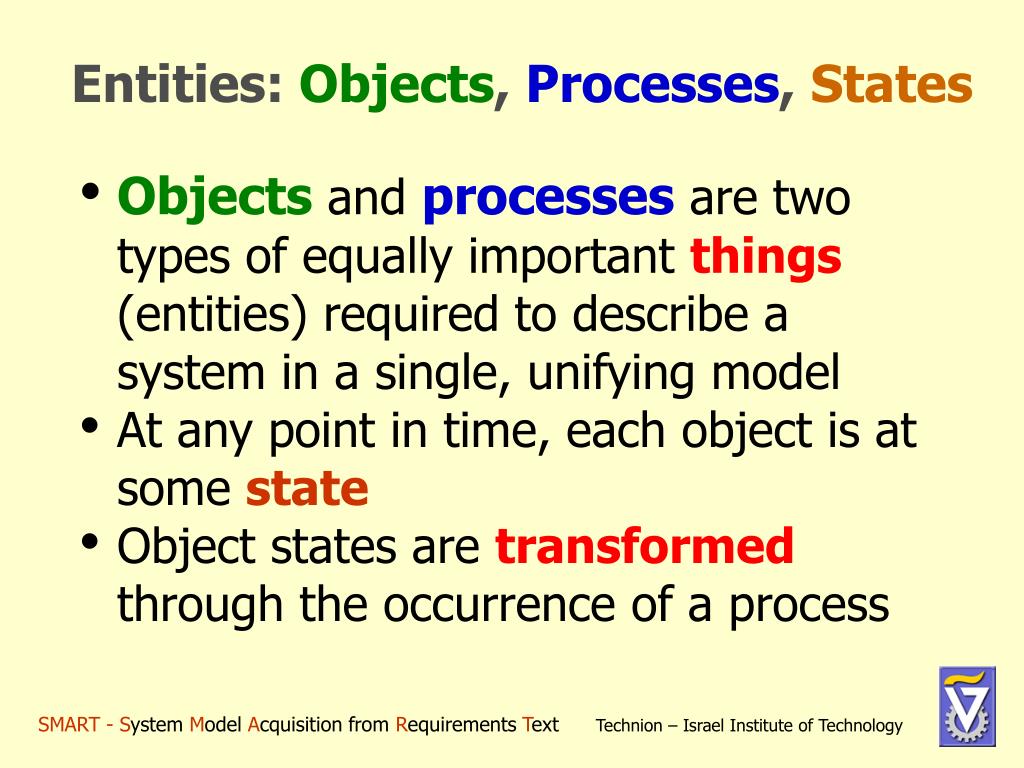 Entities: Objects, Processes, States

• Objects and processes are two types of equally important things (entities) required to describe a system in a single, unifying model
• At any point in time, each object is at some state
• Object states are transformed through the occurrence of a process

SMART - System Model Acquisition from Requirements Text

Technion – Israel Institute of Technology